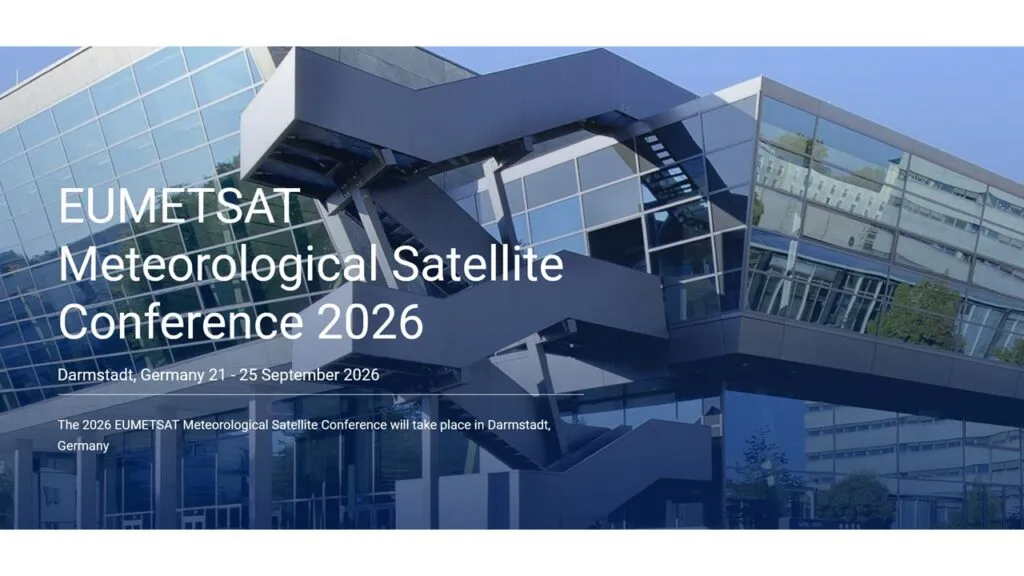 EUMETSAT Meteorological Satellite Conference 2026

Darmstadt, Germany 21 - 25 September 2026

The 2026 EUMETSAT Meteorological Satellite Conference will take place in Darmstadt, Germany